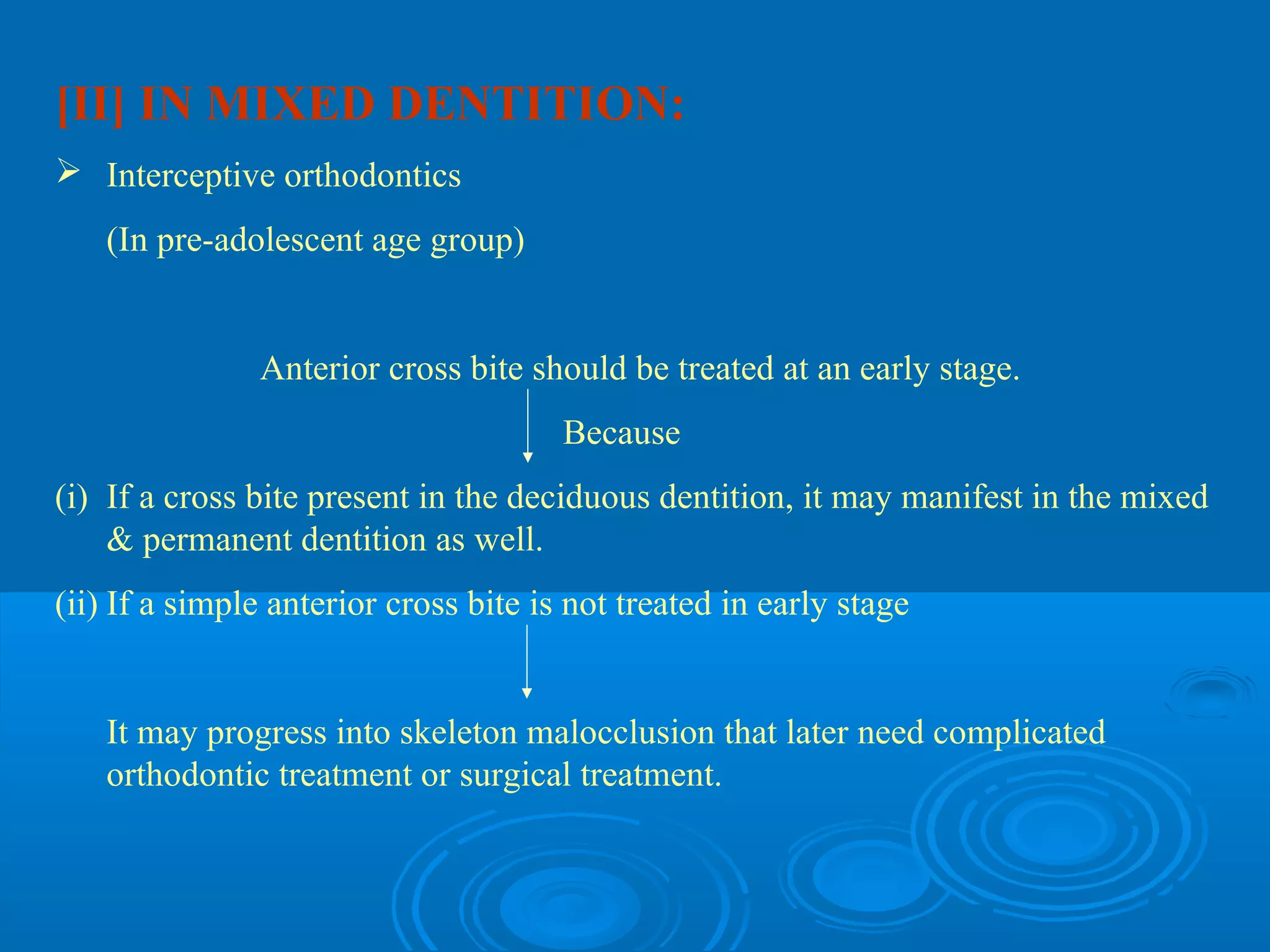 [II] IN MIXED DENTITION:

➢ Interceptive orthodontics

(In pre-adolescent age group)

Anterior cross bite should be treated at an early stage.

Because

(i) If a cross bite present in the deciduous dentition, it may manifest in the mixed & permanent dentition as well.

(ii) If a simple anterior cross bite is not treated in early stage

It may progress into skeleton malocclusion that later need complicated orthodontic treatment or surgical treatment.